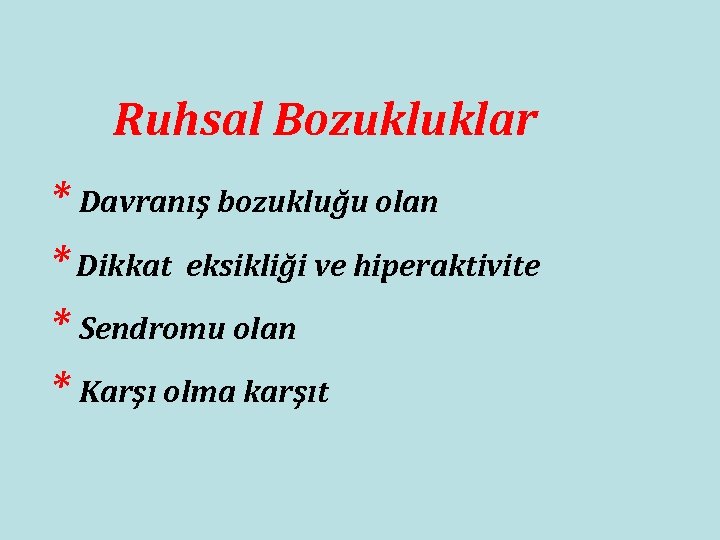 Ruhsal Bozukluklar

* Davranış bozukluğu olan

* Dikkat eksikliği ve hiperaktivite

* Sendromu olan

* Karşı olma karşıt